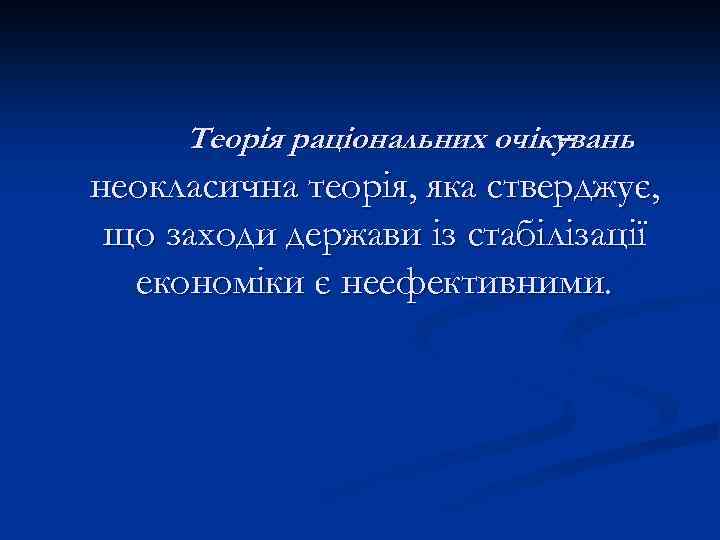 Теорія раціональних очікувань неокласична теорія, яка стверджує, що заходи держави із стабілізації економіки є неефективними.